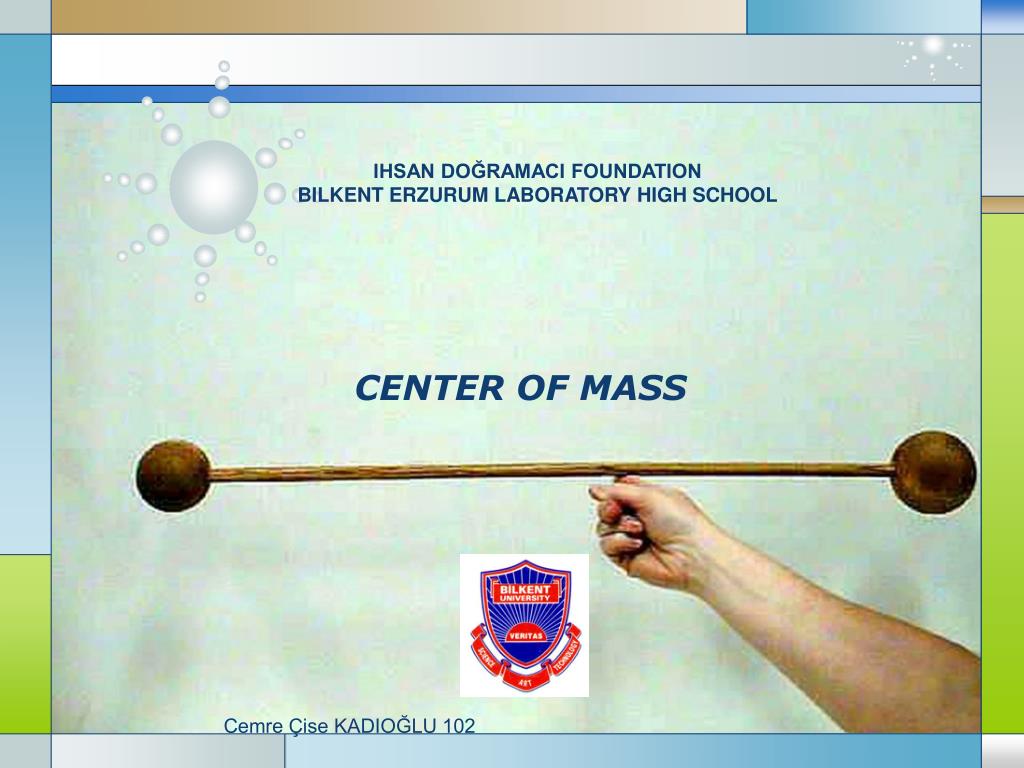 IHSAN DOĞRAMACI FOUNDATION
BILKENT ERZURUM LABORATORY HIGH SCHOOL

CENTER OF MASS

BILKENT UNIVERSITY
VERITAS
SCIENCE ART TECHNOLOGY

Cemre Çise KADIOĞLU 102